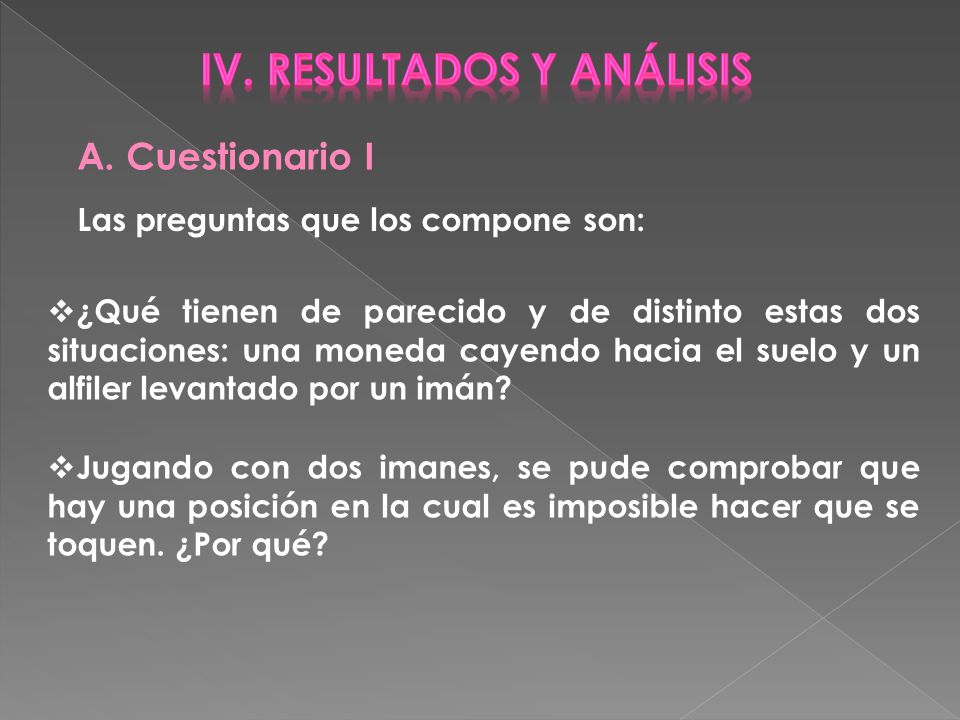 IV. RESULTADOS Y ANÁLISIS

A. Cuestionario I

Las preguntas que los compone son:

❖¿Qué tienen de parecido y de distinto estas dos situaciones: una moneda cayendo hacia el suelo y un alfiler levantado por un imán?

❖Jugando con dos imanes, se pude comprobar que hay una posición en la cual es imposible hacer que se toquen. ¿Por qué?